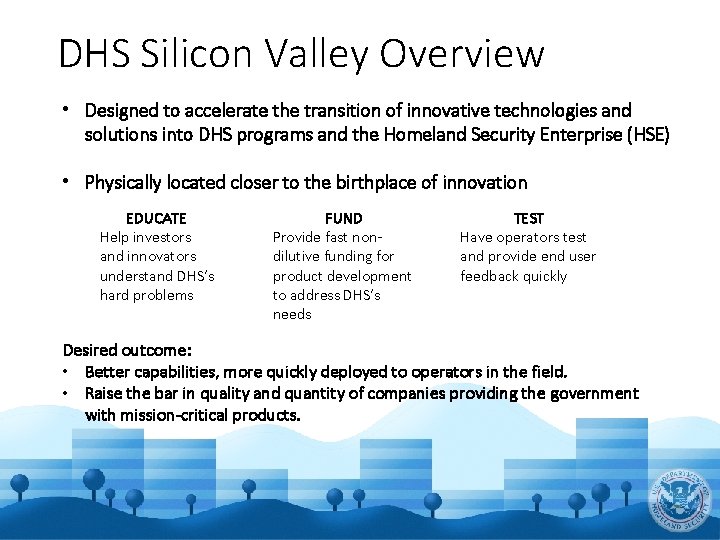 DHS Silicon Valley Overview

• Designed to accelerate the transition of innovative technologies and solutions into DHS programs and the Homeland Security Enterprise (HSE)

• Physically located closer to the birthplace of innovation

EDUCATE
Help investors and innovators understand DHS's hard problems

FUND
Provide fast non-dilutive funding for product development to address DHS's needs

TEST
Have operators test and provide end user feedback quickly

Desired outcome:
• Better capabilities, more quickly deployed to operators in the field.
• Raise the bar in quality and quantity of companies providing the government with mission-critical products.

U.S. DEPARTMENT OF HOMELAND SECURITY